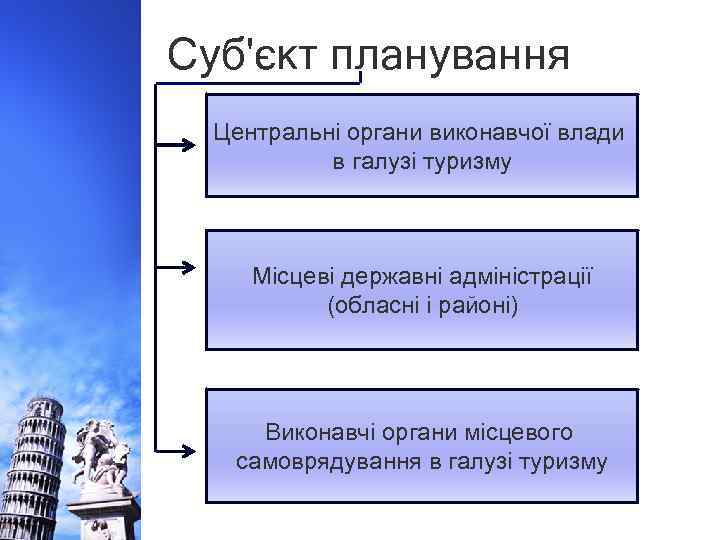 Суб'єкт планування

Центральні органи виконавчої влади в галузі туризму

Місцеві державні адміністрації (обласні і районі)

Виконавчі органи місцевого самоврядування в галузі туризму